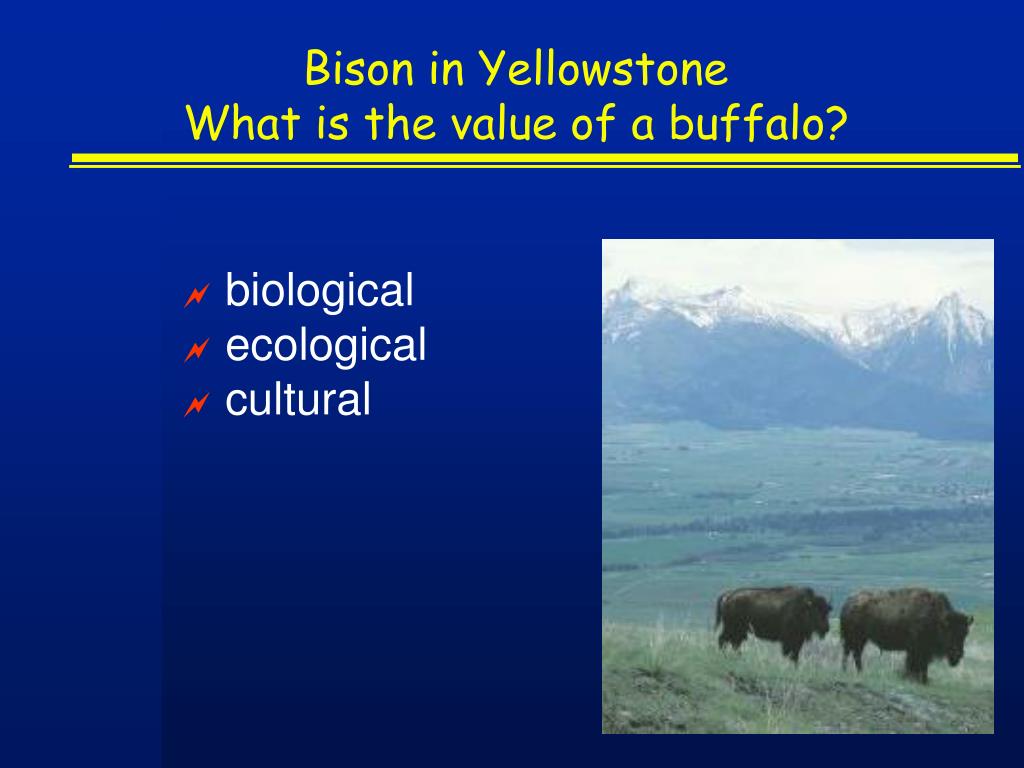 Bison in Yellowstone
What is the value of a buffalo?

biological
ecological
cultural